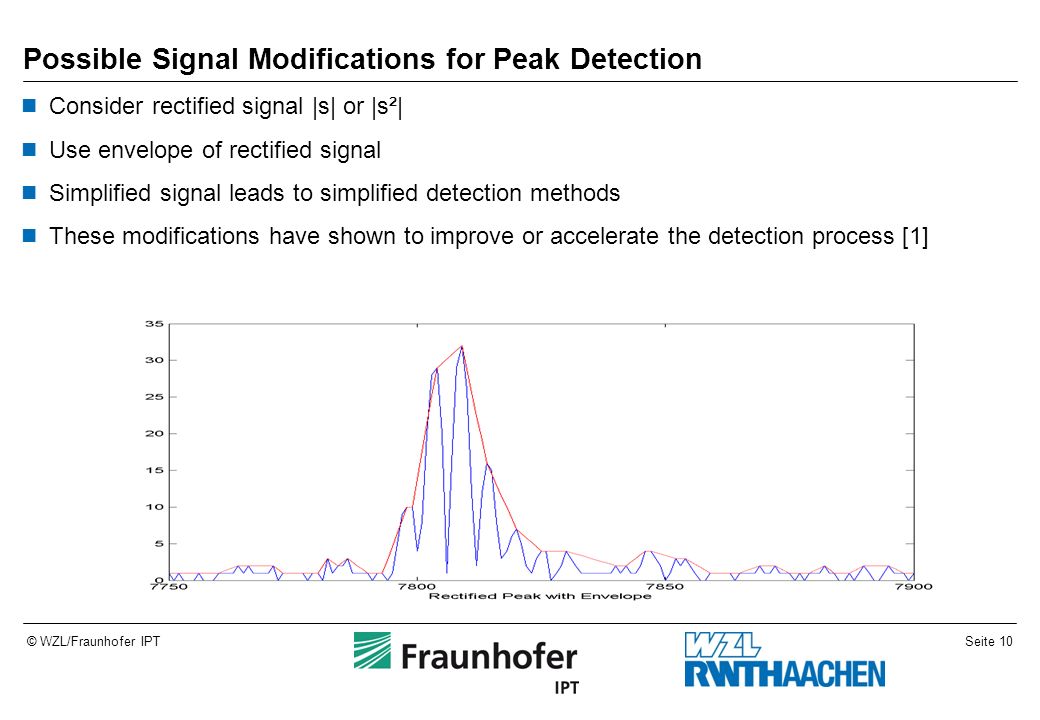 Possible Signal Modifications for Peak Detection

Consider rectified signal |s| or |s²|

Use envelope of rectified signal

Simplified signal leads to simplified detection methods

These modifications have shown to improve or accelerate the detection process [1]

35
30
25
20
15
10
5
0
7750
7800
7850
7900
Rectified Peak with Envelope

© WZL/Fraunhofer IPT

Fraunhofer
IPT

WZL
RWTHAACHEN

Seite 10